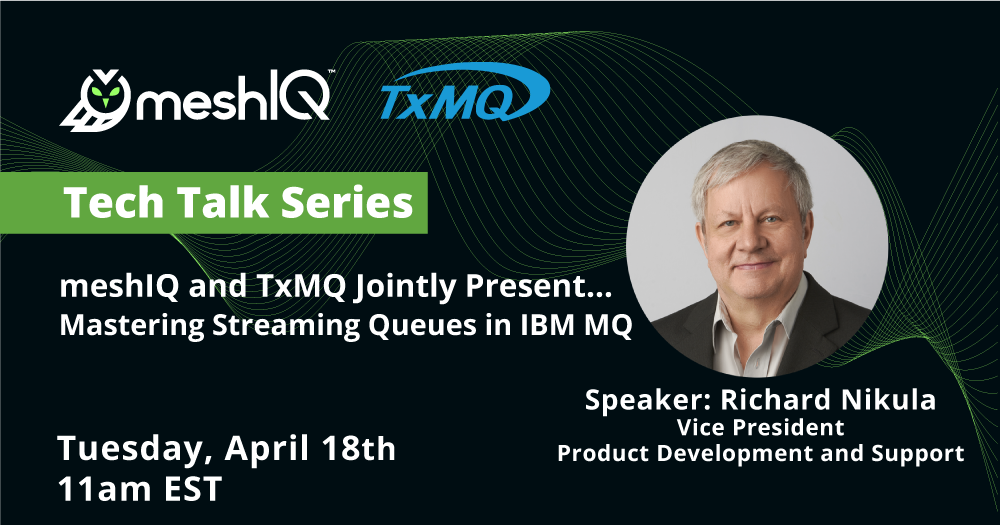 meshIQ™ TxMQ

Tech Talk Series

meshIQ and TxMQ Jointly Present...
Mastering Streaming Queues in IBM MQ

Speaker: Richard Nikula
Vice President
Product Development and Support

Tuesday, April 18th
11am EST